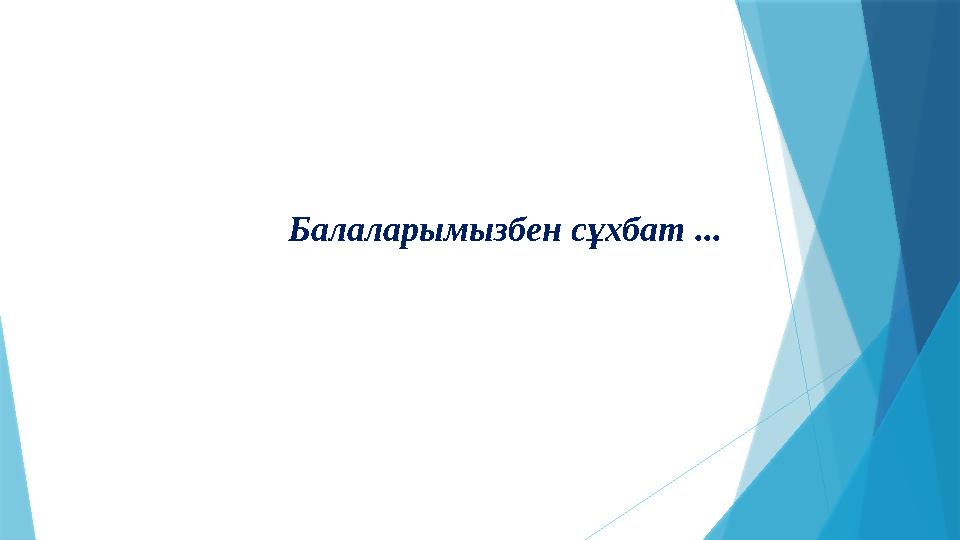 Балаларымызбен сұхбат ...